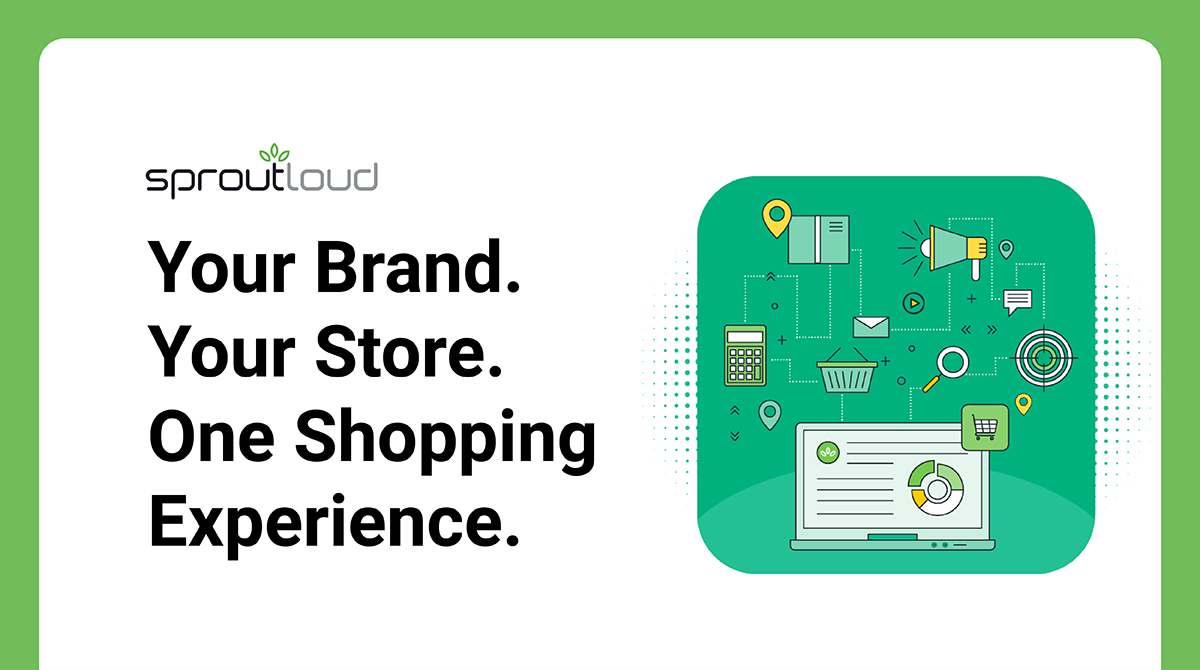 sproutloud

Your Brand.
Your Store.
One Shopping
Experience.